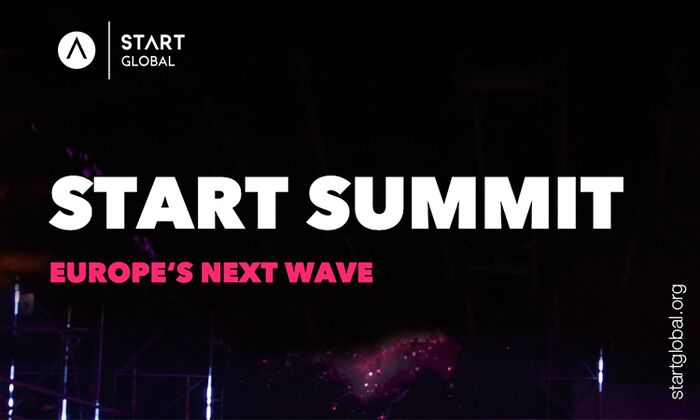 START
GLOBAL

START SUMMIT

EUROPE'S NEXT WAVE

startglobal.org